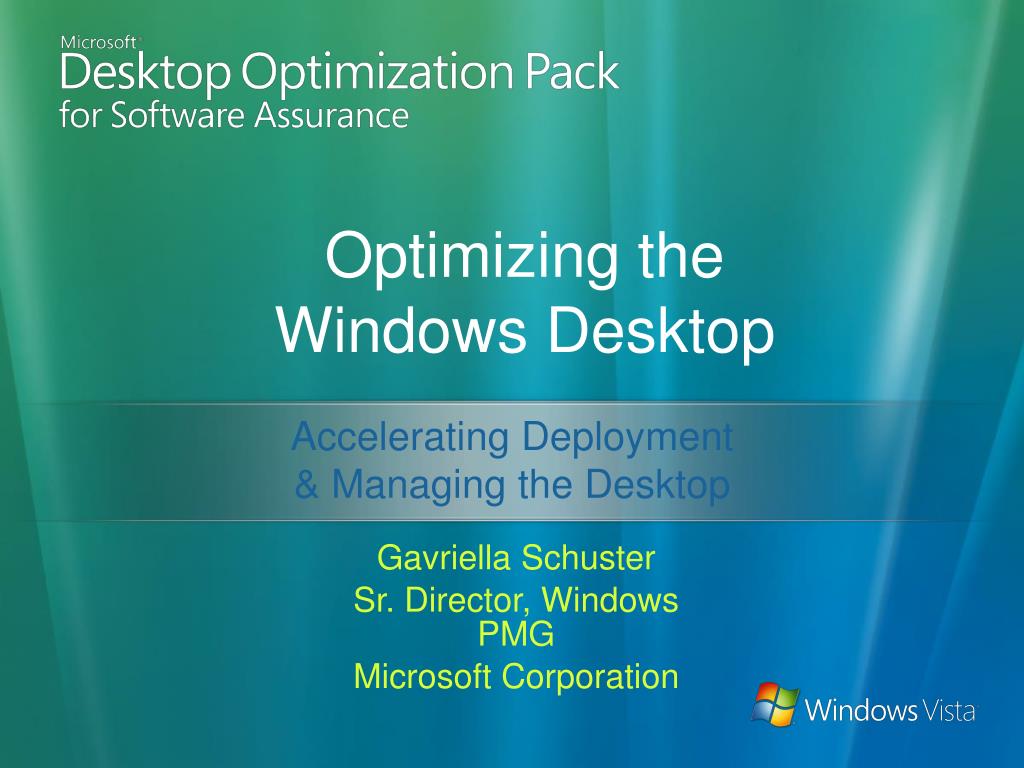 Microsoft®
Desktop Optimization Pack
for Software Assurance

Optimizing the Windows Desktop

Accelerating Deployment & Managing the Desktop

Gavriella Schuster
Sr. Director, Windows PMG
Microsoft Corporation

Windows Vista